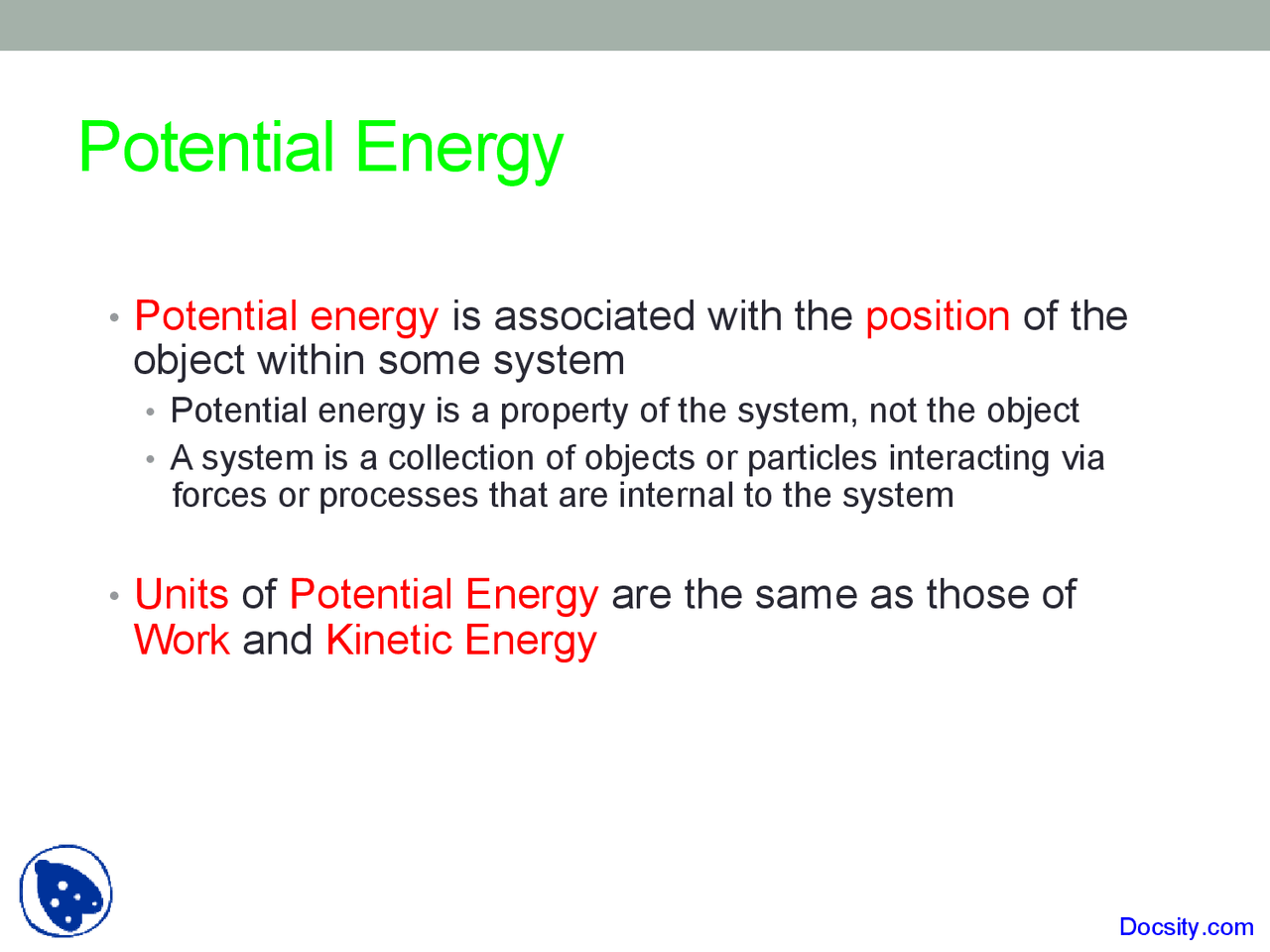 Potential Energy

• Potential energy is associated with the position of the object within some system
  • Potential energy is a property of the system, not the object
  • A system is a collection of objects or particles interacting via forces or processes that are internal to the system

• Units of Potential Energy are the same as those of Work and Kinetic Energy

Docsity.com